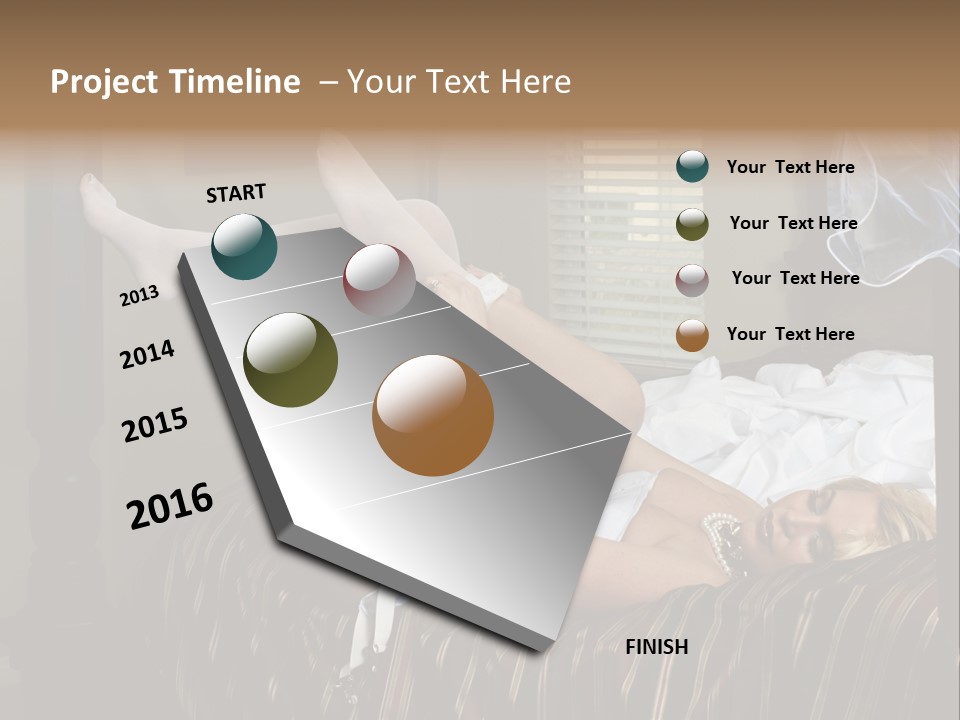 Project Timeline – Your Text Here

START

2013

2014

2015

2016

FINISH

Your Text Here

Your Text Here

Your Text Here

Your Text Here